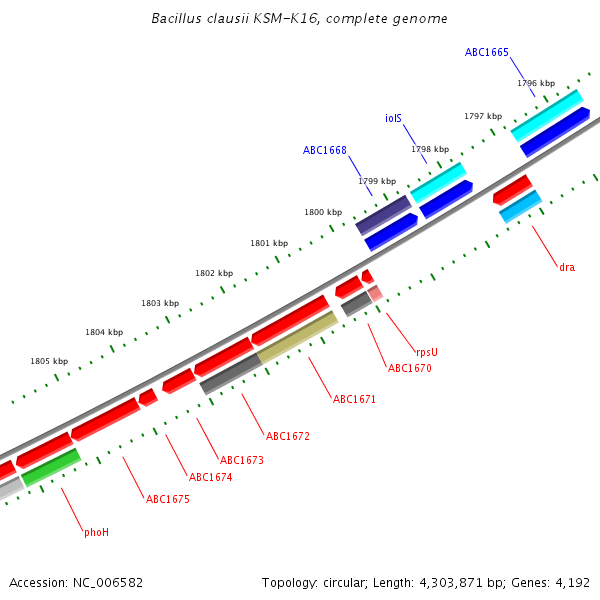 Bacillus clausii KSM-K16, complete genome

ABC1665

1796 kbp

1797 kbp

iolS

1798 kbp

ABC1668

1799 kbp

1800 kbp

1801 kbp

1802 kbp

1803 kbp

1804 kbp

1805 kbp

dra

rpsU

ABC1670

ABC1671

ABC1672

ABC1673

ABC1674

ABC1675

phoH

Accession: NC_006582

Topology: circular; Length: 4,303,871 bp; Genes: 4,192